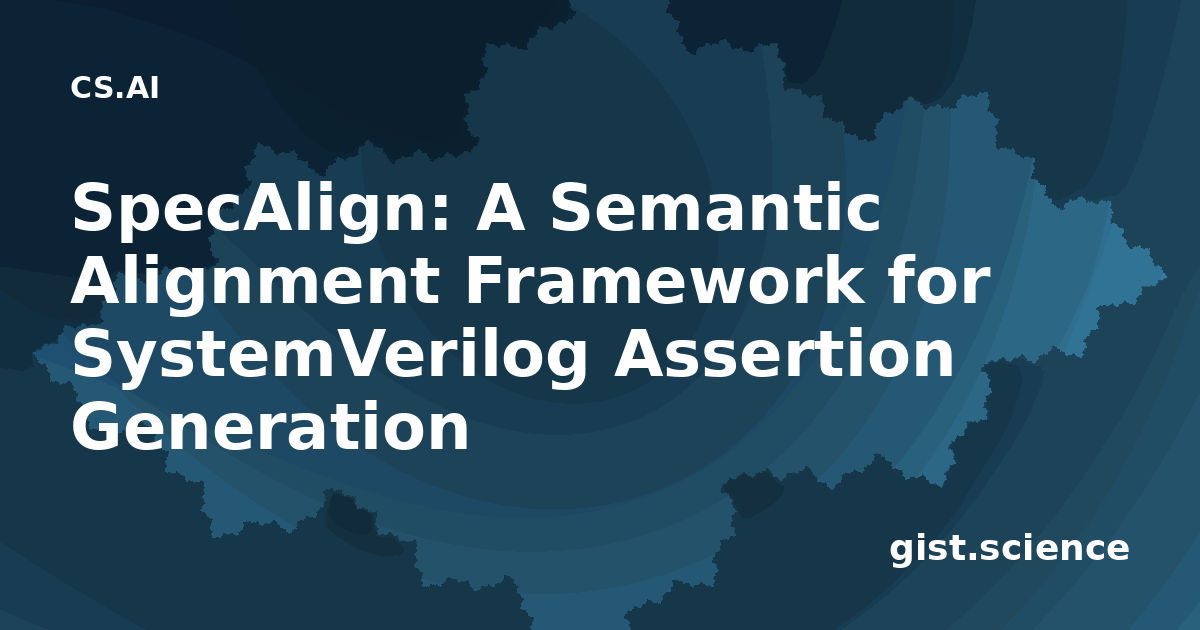 CS.AI

SpecAlign: A Semantic Alignment Framework for SystemVerilog Assertion Generation

gist.science